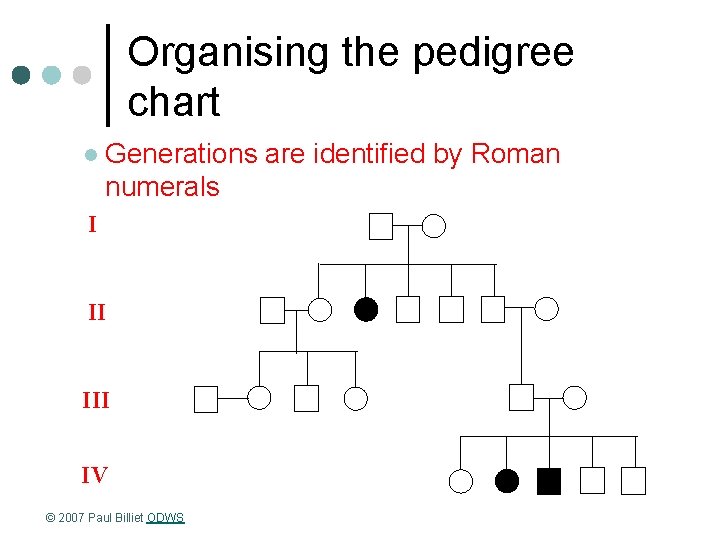 Organising the pedigree chart

Generations are identified by Roman numerals

I

II

III

IV

© 2007 Paul Billiet ODWS